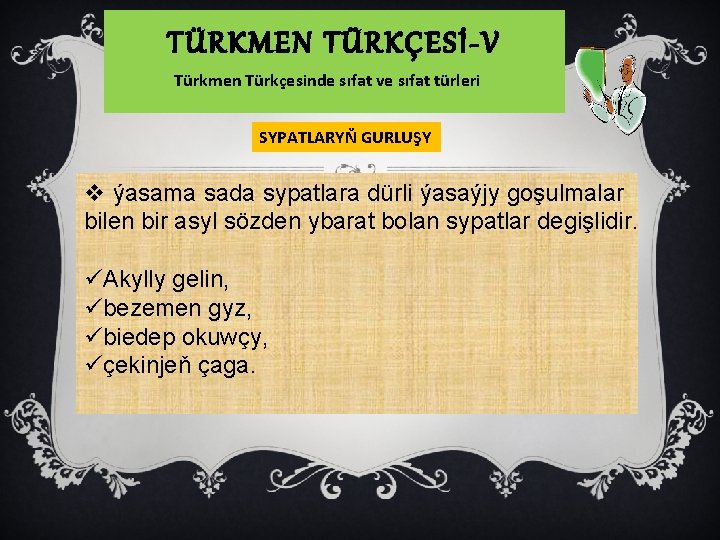 TÜRKMEN TÜRKÇESİ-V

Türkmen Türkçesinde sıfat ve sıfat türleri

SYPATLARYŇ GURLUŞY

❖ ýasama sada sypatlara dürli ýasaýjy goşulmalar bilen bir asyl sözden ybarat bolan sypatlar degişlidir.

✓Akylly gelin,
✓bezemen gyz,
✓biedep okuwçy,
✓çekinjeň çaga.